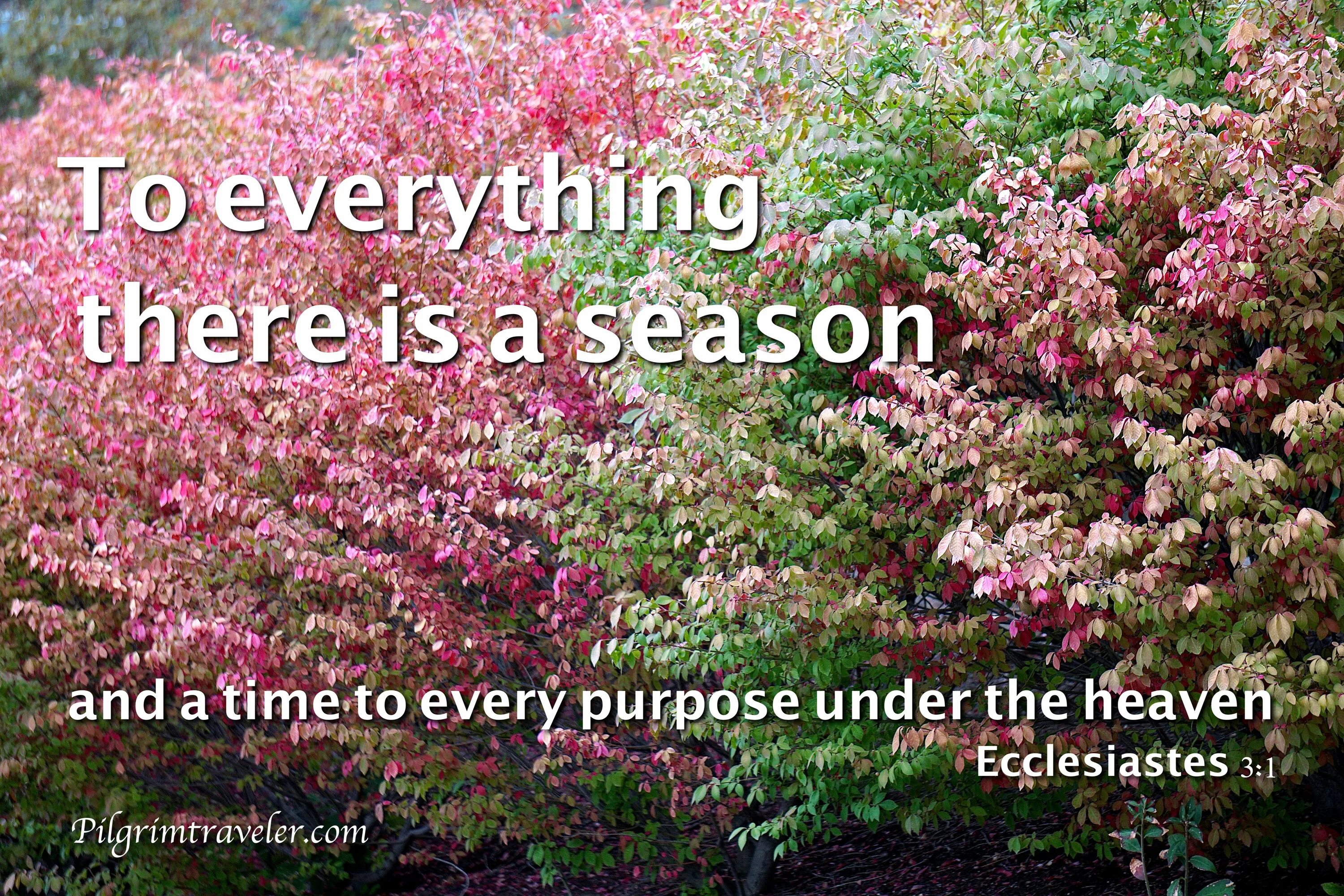 To everything there is a season

and a time to every purpose under the heaven
Ecclesiastes 3:1

Pilgrimtraveler.com